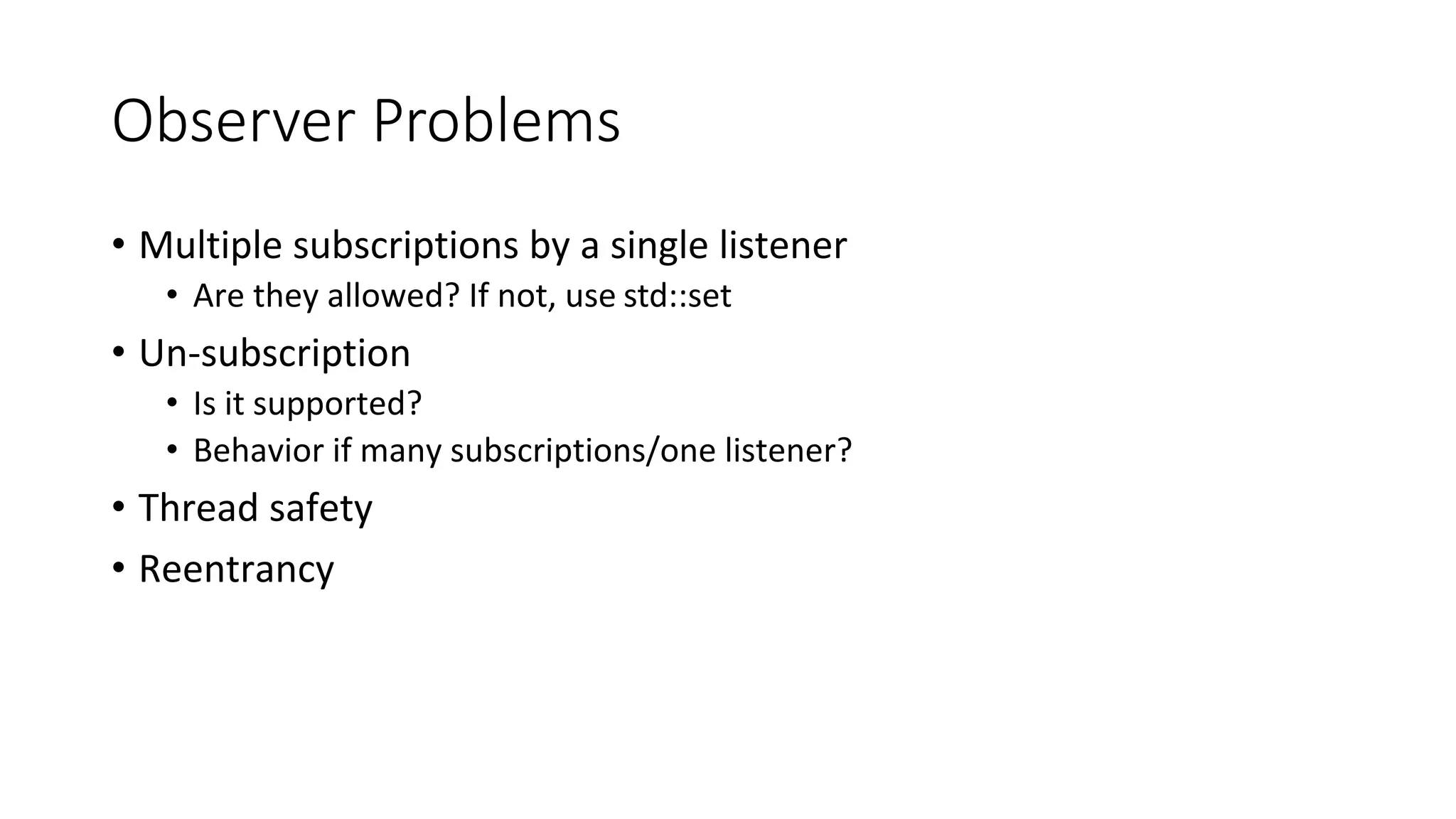 Observer Problems

• Multiple subscriptions by a single listener
  • Are they allowed? If not, use std::set
• Un-subscription
  • Is it supported?
  • Behavior if many subscriptions/one listener?
• Thread safety
• Reentrancy